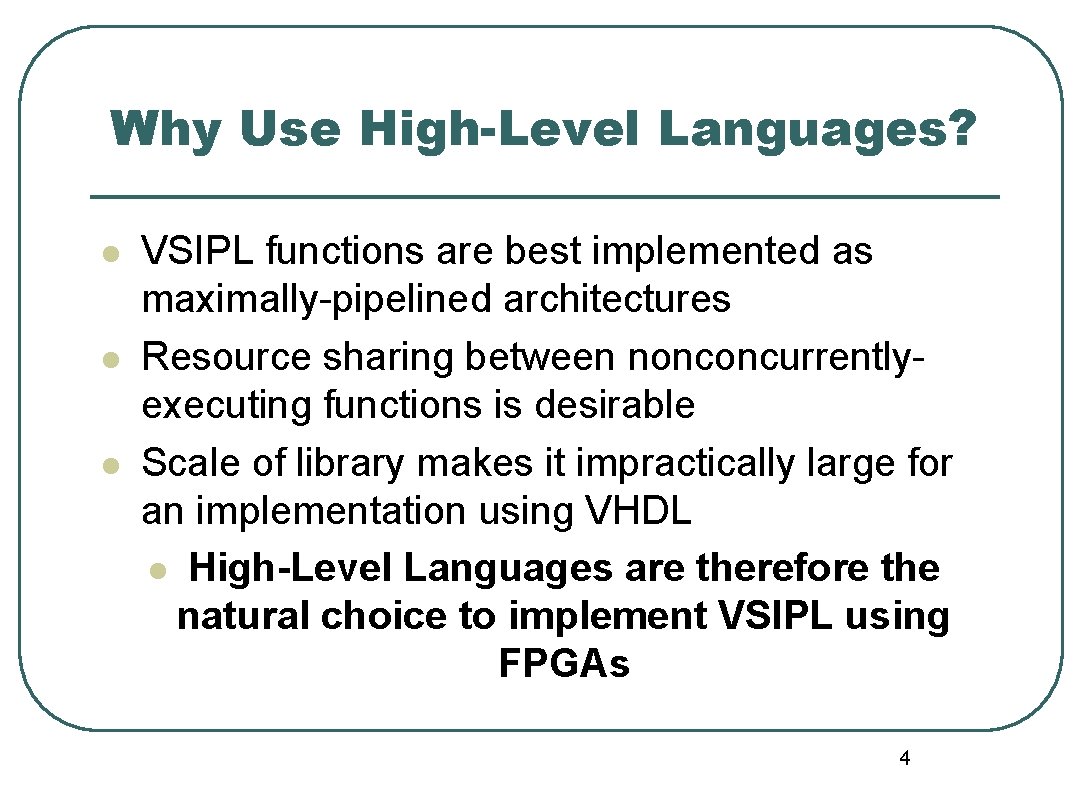 Why Use High-Level Languages?

- VSIPL functions are best implemented as maximally-pipelined architectures
- Resource sharing between nonconcurrently-executing functions is desirable
- Scale of library makes it impractically large for an implementation using VHDL
  - High-Level Languages are therefore the natural choice to implement VSIPL using FPGAs

4